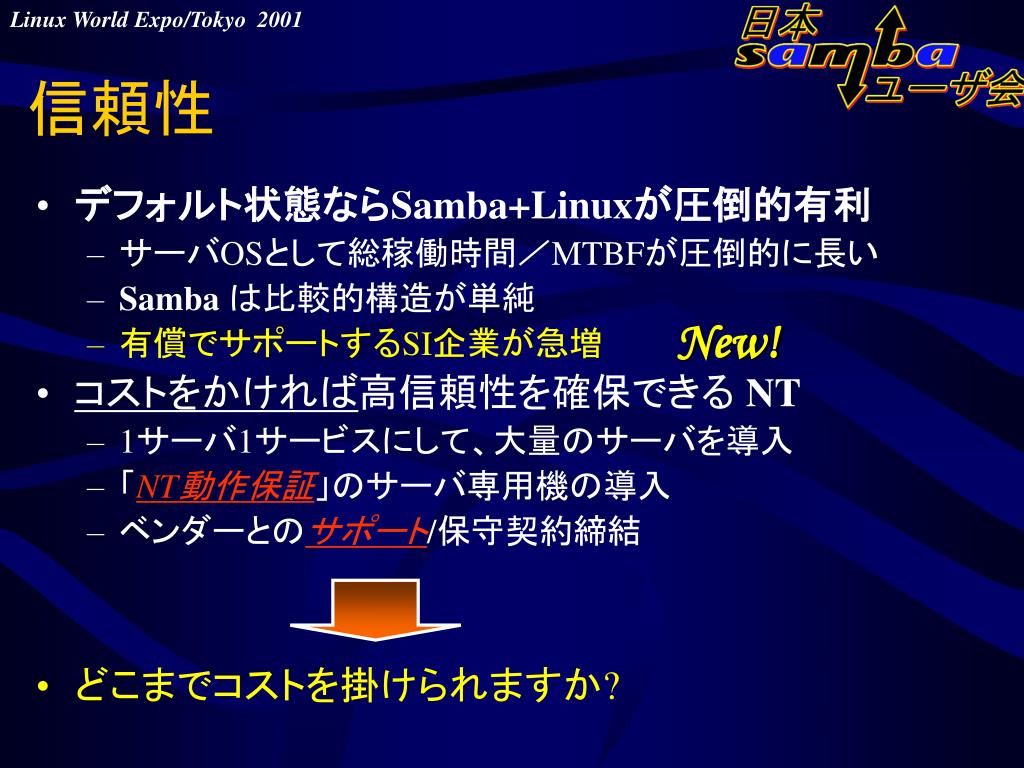 Linux World Expo/Tokyo 2001

日本 samba ユーザ会

信頼性

• デフォルト状態ならSamba+Linuxが圧倒的有利
 – サーバOSとして総稼働時間／MTBFが圧倒的に長い
 – Samba は比較的構造が単純
 – 有償でサポートするSI企業が急増 New!
• コストをかければ高信頼性を確保できる NT
 – 1サーバ1サービスにして、大量のサーバを導入
 – 「NT動作保証」のサーバ専用機の導入
 – ベンダーとのサポート/保守契約締結

• どこまでコストを掛けられますか?